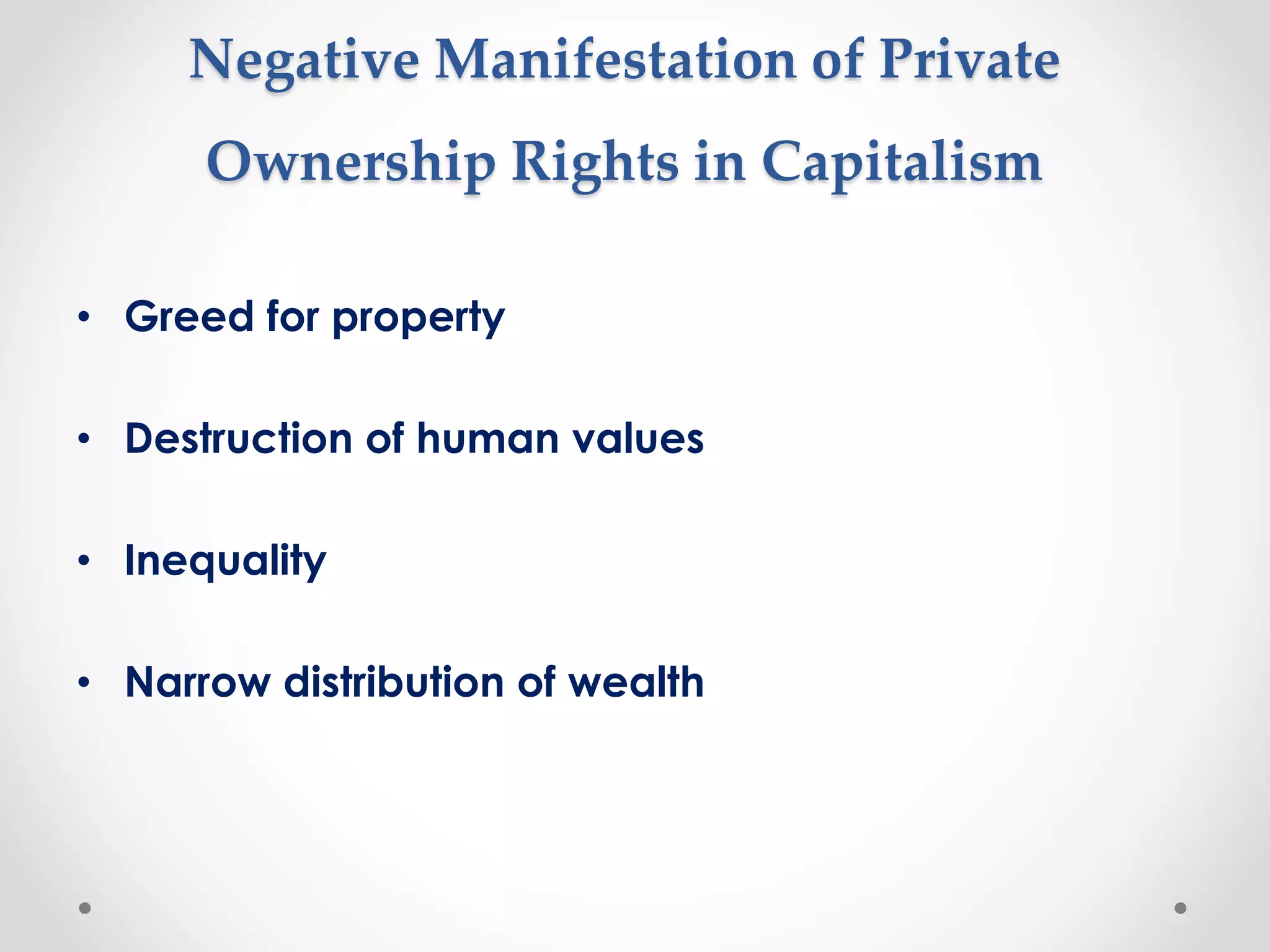 Negative Manifestation of Private Ownership Rights in Capitalism

• Greed for property

• Destruction of human values

• Inequality

• Narrow distribution of wealth